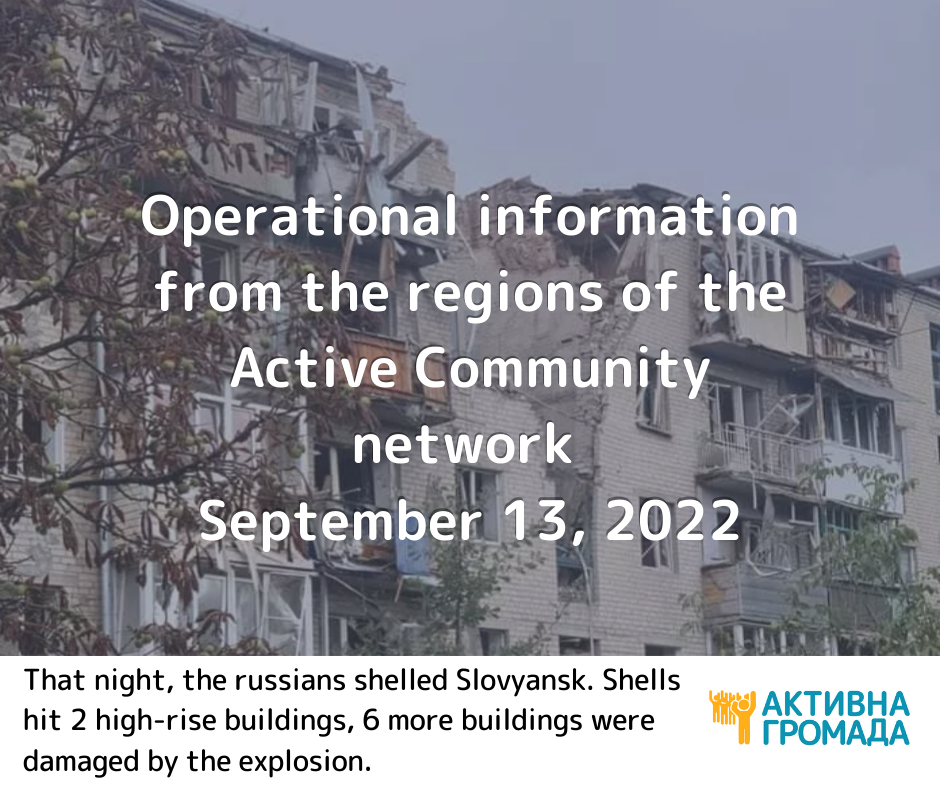 Operational information from the regions of the Active Community network
September 13, 2022

That night, the russians shelled Slovyansk. Shells hit 2 high-rise buildings, 6 more buildings were damaged by the explosion.

АКТИВНА ГРОМАДА